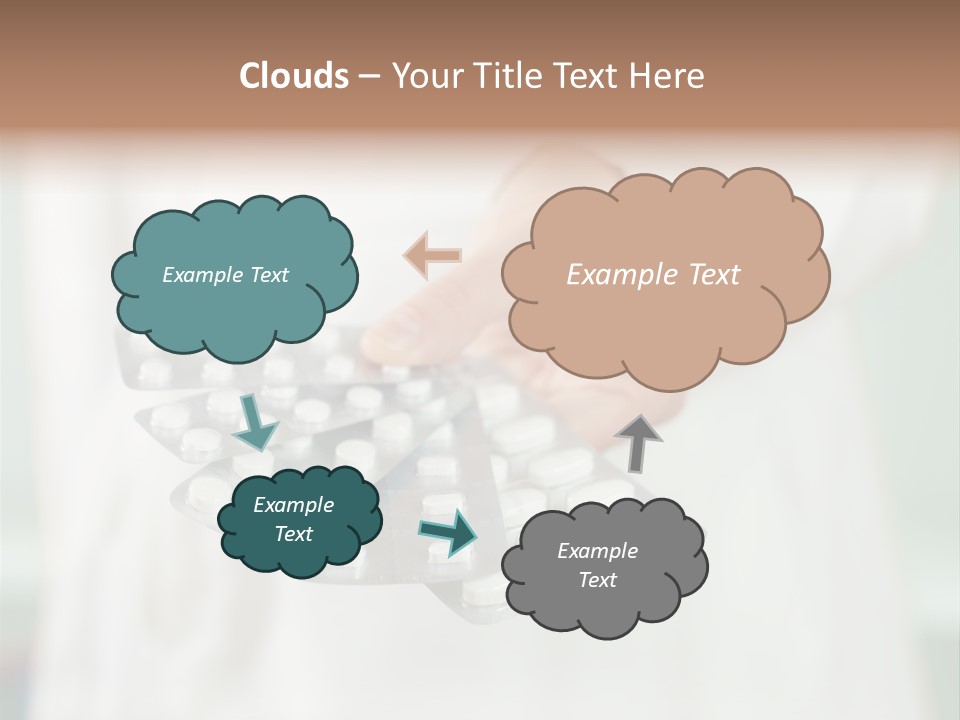 Clouds – Your Title Text Here

Example Text

Example Text

Example Text

Example Text